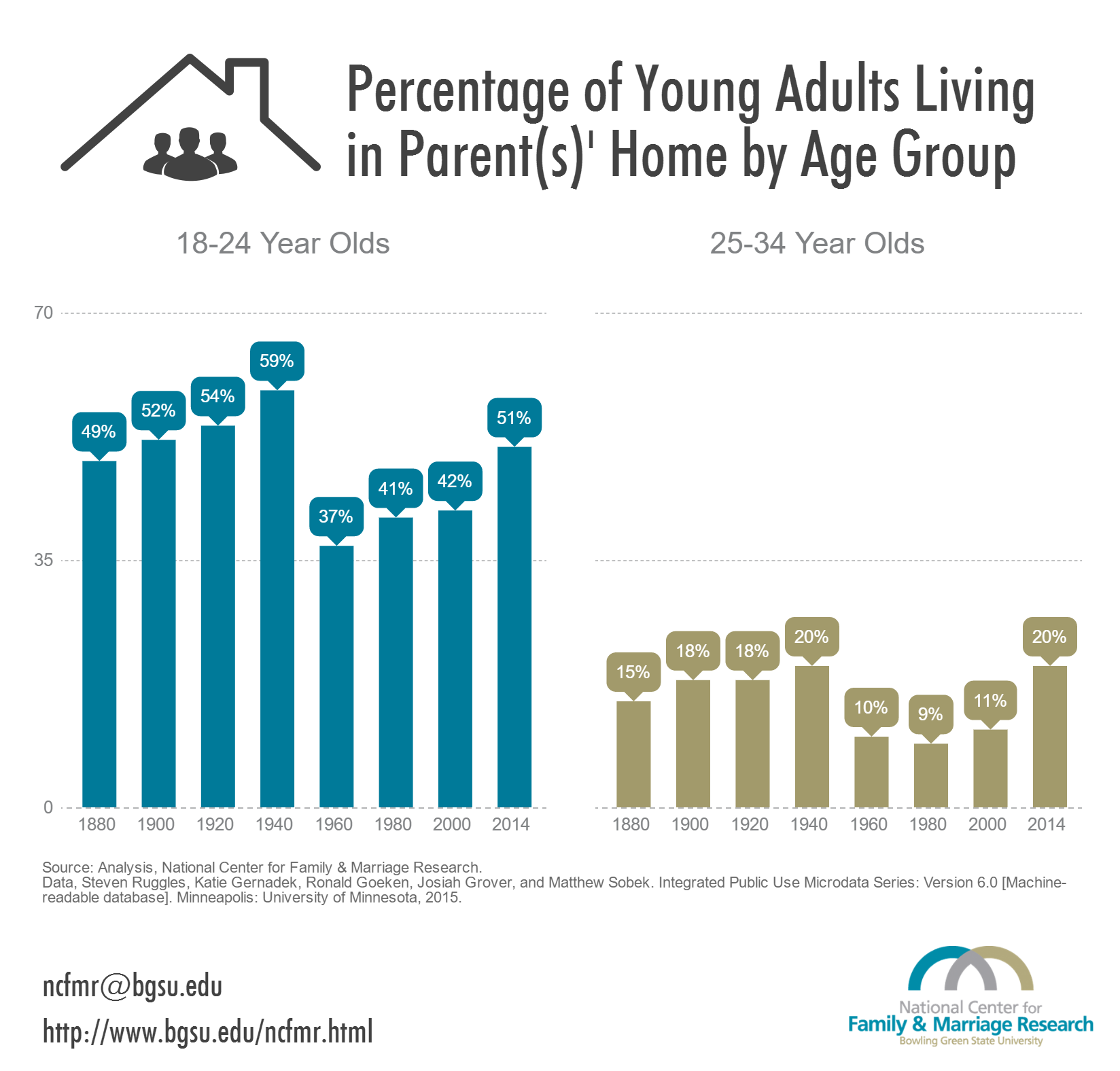 Percentage of Young Adults Living in Parent(s)' Home by Age Group

18-24 Year Olds

70

35

0

49%
52%
54%
59%
37%
41%
42%
51%

1880 1900 1920 1940 1960 1980 2000 2014

25-34 Year Olds

15%
18%
18%
20%
10%
9%
11%
20%

1880 1900 1920 1940 1960 1980 2000 2014

Source: Analysis, National Center for Family & Marriage Research.
Data, Steven Ruggles, Katie Gernadek, Ronald Goeken, Josiah Grover, and Matthew Sobek. Integrated Public Use Microdata Series: Version 6.0 [Machine-readable database]. Minneapolis: University of Minnesota, 2015.

ncfmr@bgsu.edu

http://www.bgsu.edu/ncfmr.html

National Center for
Family & Marriage Research
Bowling Green State University